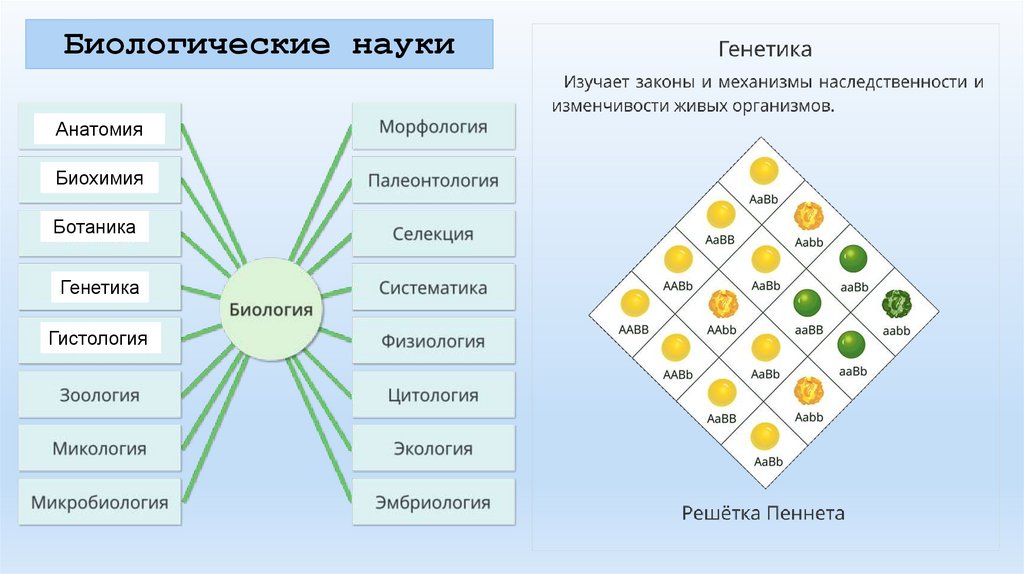 Биологические науки

Анатомия
Биохимия
Ботаника
Генетика
Гистология
Зоология
Микология
Микробиология

Биология

Морфология
Палеонтология
Селекция
Систематика
Физиология
Цитология
Экология
Эмбриология

Генетика

Изучает законы и механизмы наследственности и изменчивости живых организмов.

AaBb
AaBB
Aabb
AABb
AaBb
aaBb
AABB
AAbb
aaBB
aabb
AABb
AaBb
aaBb
AaBB
Aabb
AaBb

Решётка Пеннета